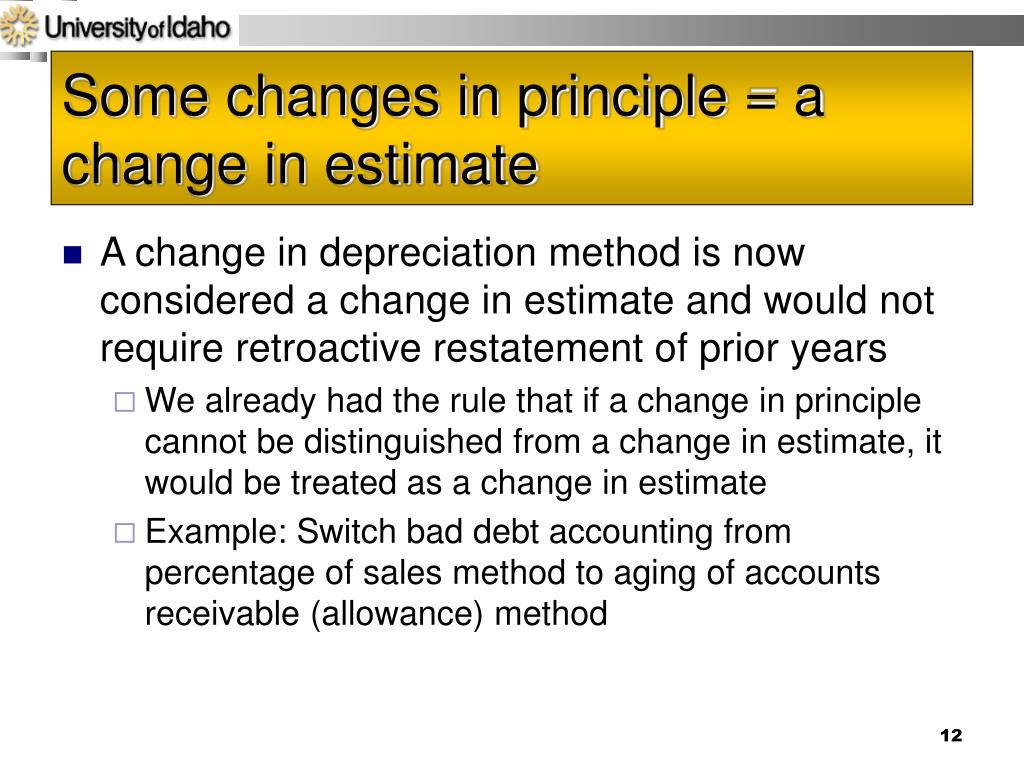 University of Idaho

Some changes in principle = a change in estimate

A change in depreciation method is now considered a change in estimate and would not require retroactive restatement of prior years

We already had the rule that if a change in principle cannot be distinguished from a change in estimate, it would be treated as a change in estimate

Example: Switch bad debt accounting from percentage of sales method to aging of accounts receivable (allowance) method

12